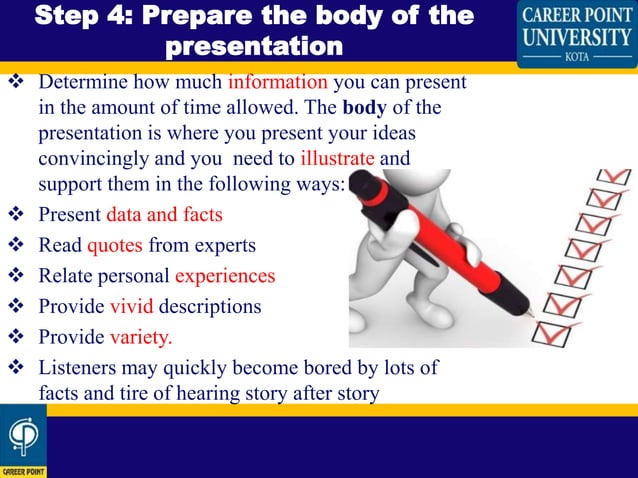 Step 4: Prepare the body of the presentation

CAREER POINT UNIVERSITY KOTA

❖ Determine how much information you can present in the amount of time allowed. The body of the presentation is where you present your ideas convincingly and you need to illustrate and support them in the following ways:
❖ Present data and facts
❖ Read quotes from experts
❖ Relate personal experiences
❖ Provide vivid descriptions
❖ Provide variety.
❖ Listeners may quickly become bored by lots of facts and tire of hearing story after story

CAREER POINT